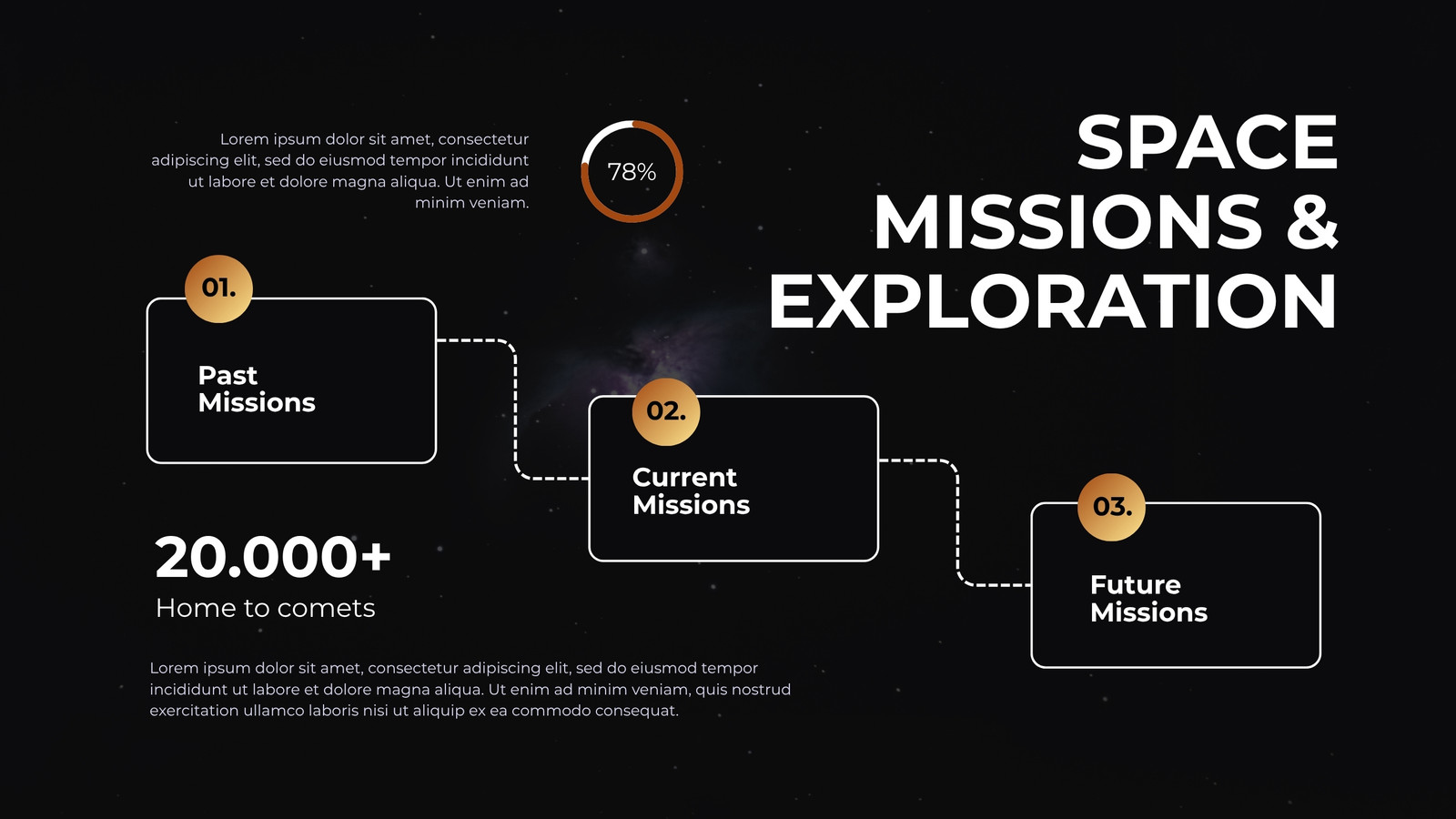 Lorem ipsum dolor sit amet, consectetur adipiscing elit, sed do eiusmod tempor incididunt ut labore et dolore magna aliqua. Ut enim ad minim veniam.

78%

SPACE MISSIONS & EXPLORATION

01.

Past Missions

02.

Current Missions

03.

Future Missions

20.000+

Home to comets

Lorem ipsum dolor sit amet, consectetur adipiscing elit, sed do eiusmod tempor incididunt ut labore et dolore magna aliqua. Ut enim ad minim veniam, quis nostrud exercitation ullamco laboris nisi ut aliquip ex ea commodo consequat.